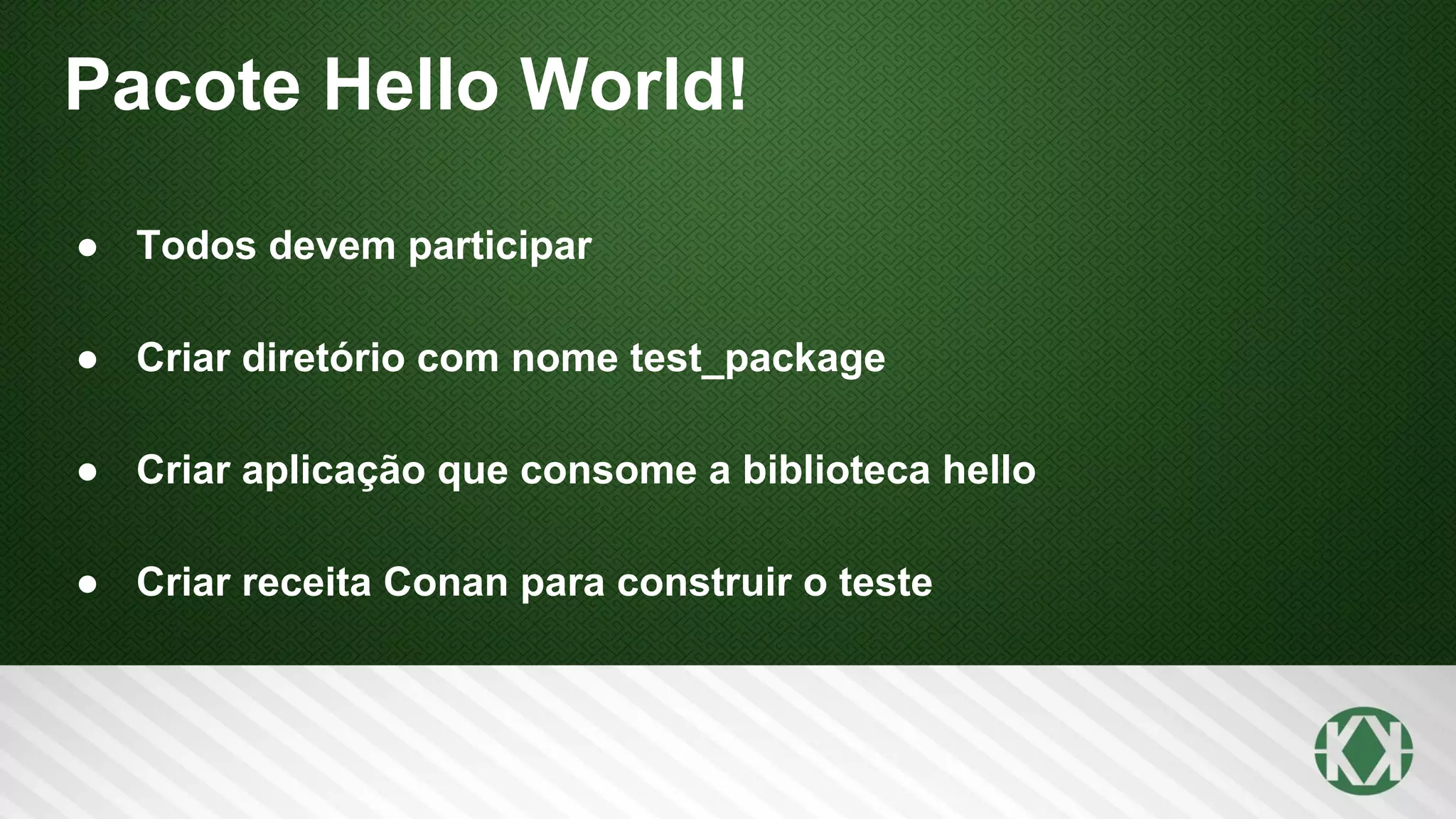 Pacote Hello World!

● Todos devem participar

● Criar diretório com nome test_package

● Criar aplicação que consome a biblioteca hello

● Criar receita Conan para construir o teste